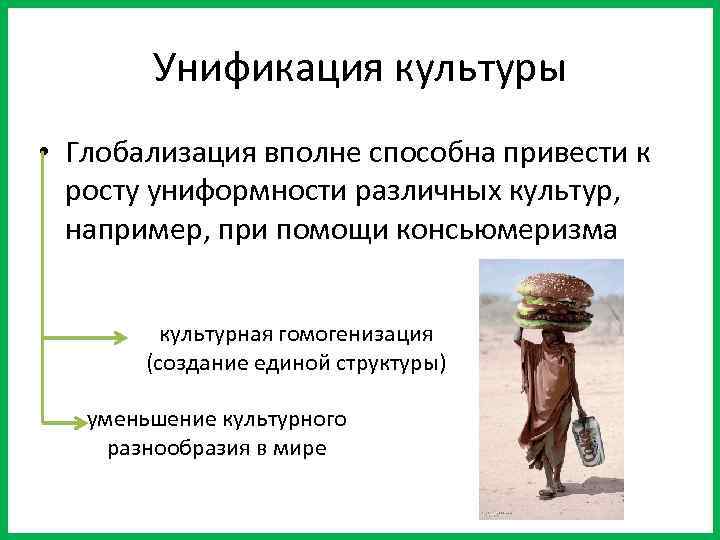 Унификация культуры

• Глобализация вполне способна привести к росту униформности различных культур, например, при помощи консьюмеризма

культурная гомогенизация (создание единой структуры)

уменьшение культурного разнообразия в мире